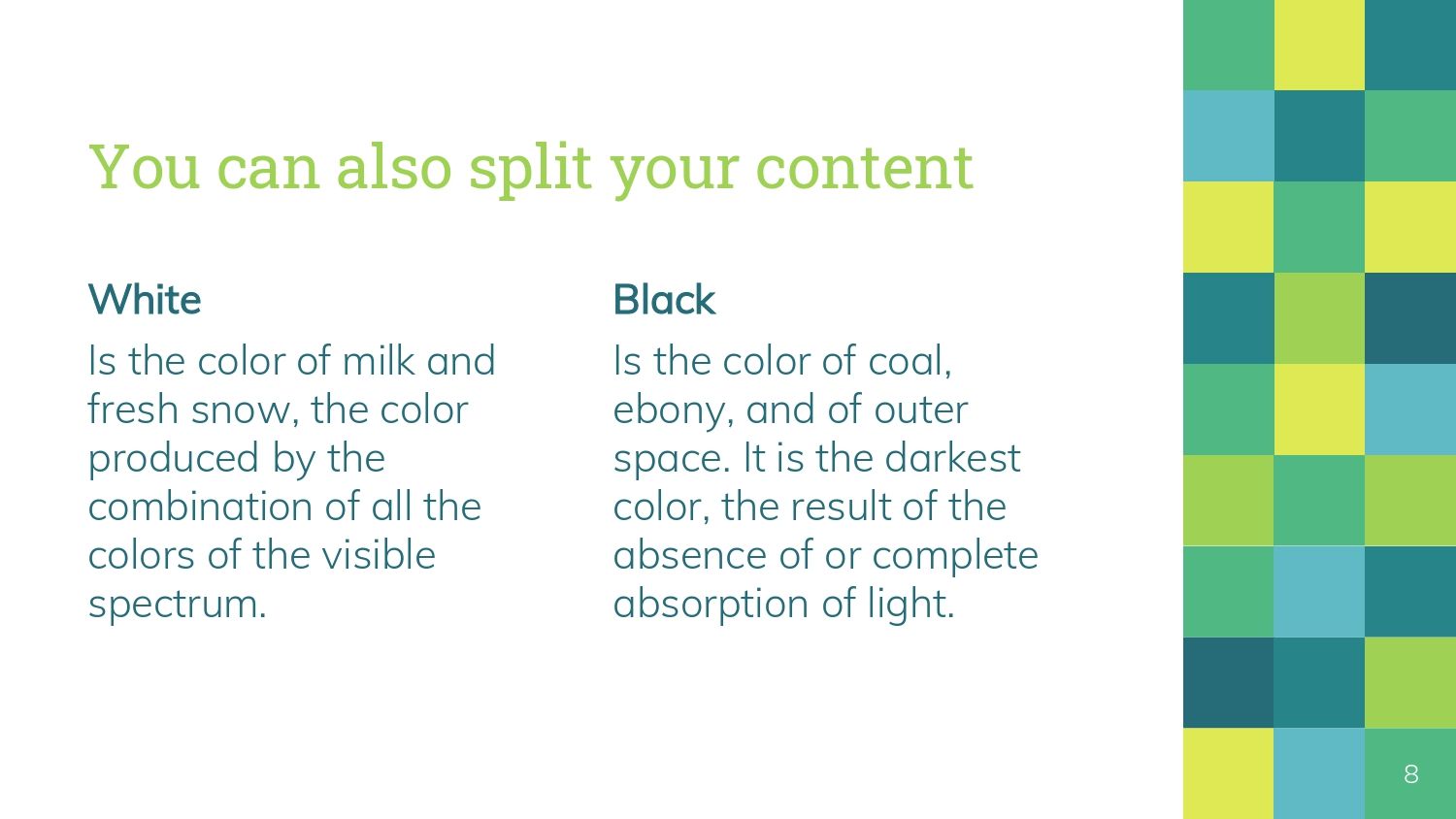 You can also split your content

White

Is the color of milk and fresh snow, the color produced by the combination of all the colors of the visible spectrum.

Black

Is the color of coal, ebony, and of outer space. It is the darkest color, the result of the absence of or complete absorption of light.

8